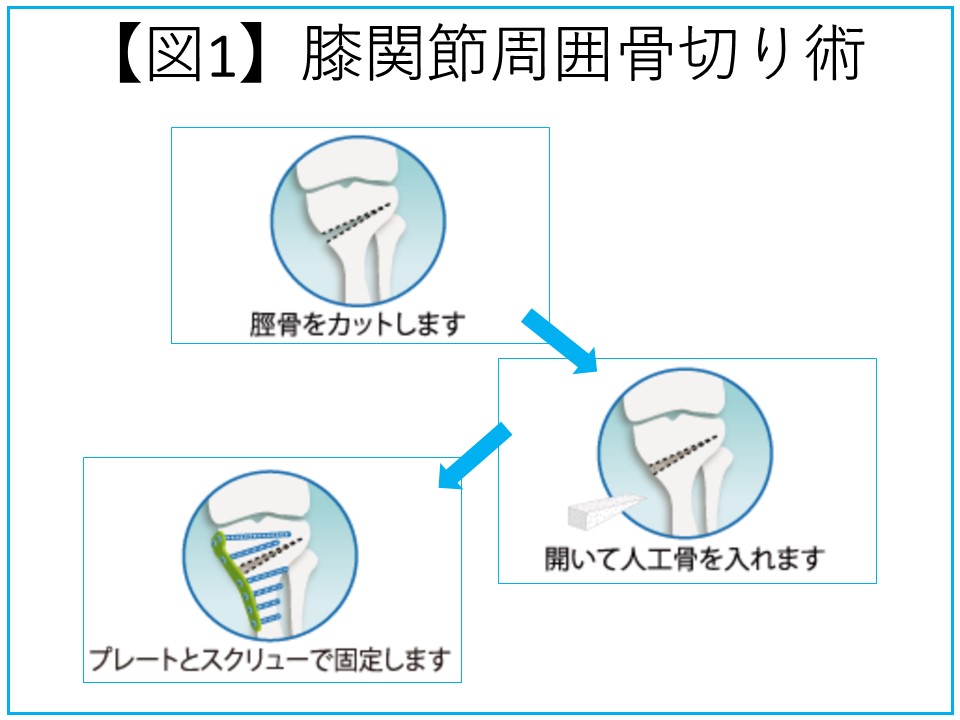 【図1】膝関節周囲骨切り術

脛骨をカットします

開いて人工骨を入れます

プレートとスクリューで固定します